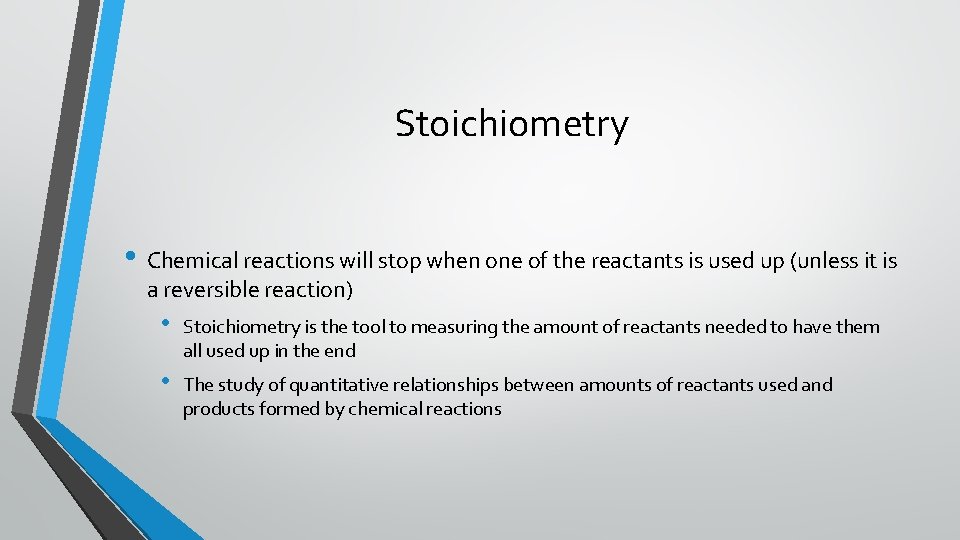 Stoichiometry

• Chemical reactions will stop when one of the reactants is used up (unless it is a reversible reaction)

• Stoichiometry is the tool to measuring the amount of reactants needed to have them all used up in the end

• The study of quantitative relationships between amounts of reactants used and products formed by chemical reactions